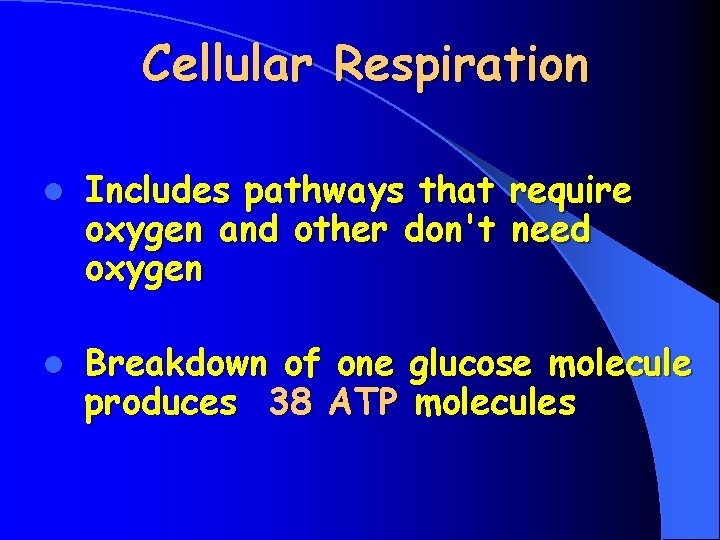 Cellular Respiration

- Includes pathways that require oxygen and other don't need oxygen

- Breakdown of one glucose molecule produces 38 ATP molecules